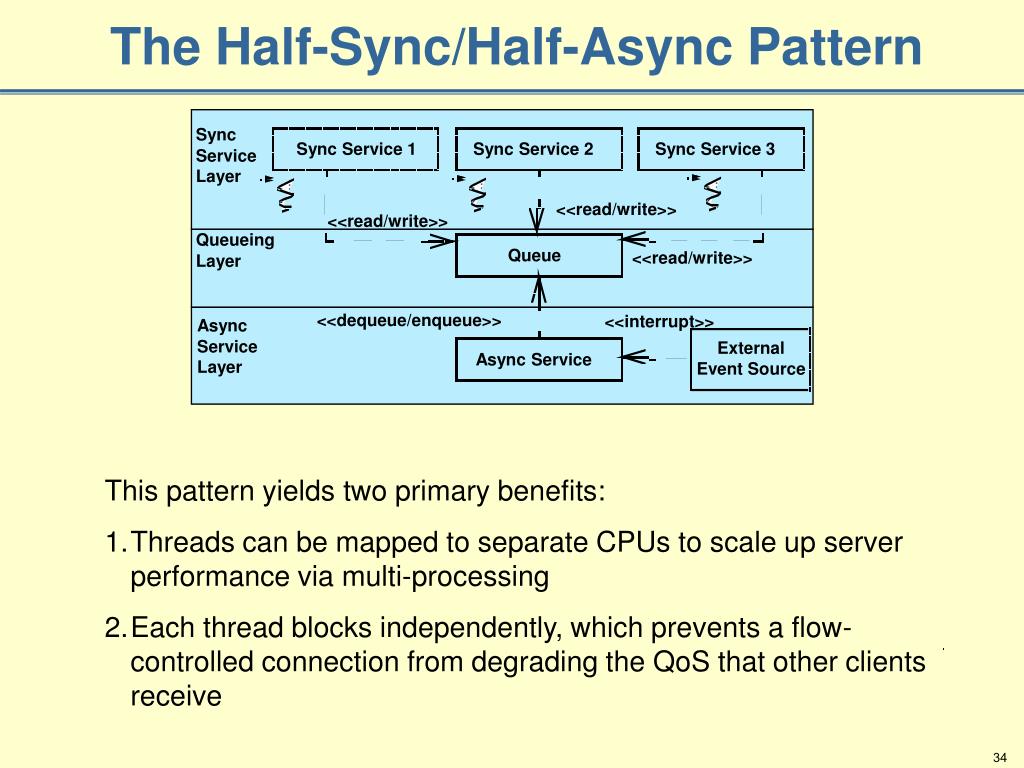 The Half-Sync/Half-Async Pattern

Sync Service Layer

Sync Service 1

Sync Service 2

Sync Service 3

<<read/write>>

<<read/write>>

Queueing Layer

Queue

<<read/write>>

Async Service Layer

<<dequeue/enqueue>>

<<interrupt>>

Async Service

External Event Source

This pattern yields two primary benefits:

1. Threads can be mapped to separate CPUs to scale up server performance via multi-processing

2. Each thread blocks independently, which prevents a flow-controlled connection from degrading the QoS that other clients receive

34